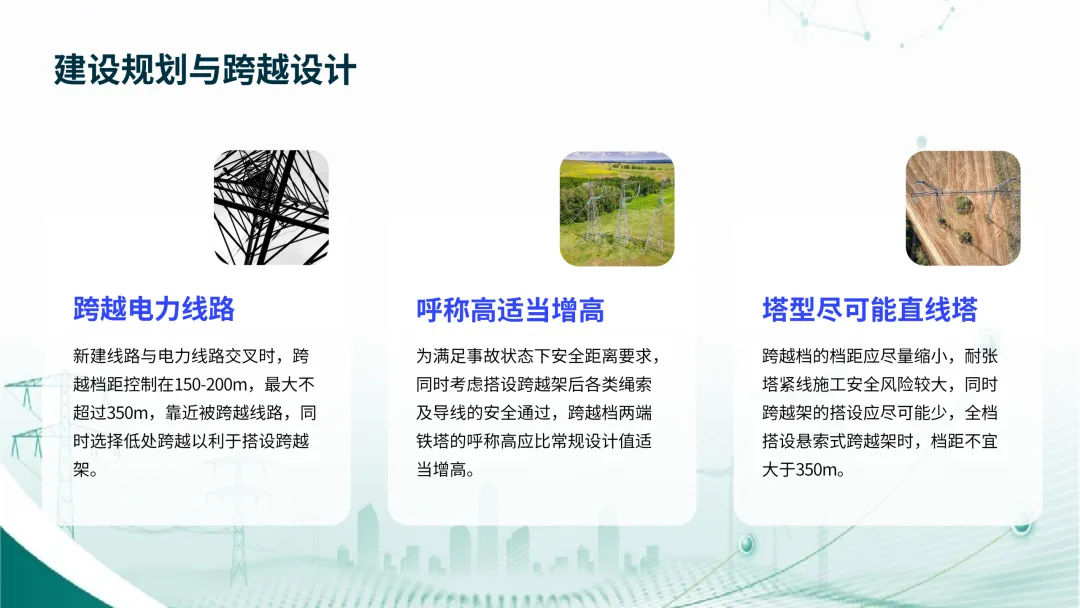 建设规划与跨越设计

跨越电力线路

新建线路与电力线路交叉时，跨越档距控制在150-200m，最大不超过350m，靠近被跨越线路，同时选择低处跨越以利于搭设跨越架。

呼称高适当增高

为满足事故状态下安全距离要求，同时考虑搭设跨越架后各类绳索及导线的安全通过，跨越档两端铁塔的呼称高应比常规设计值适当增高。

塔型尽可能直线塔

跨越档的档距应尽量缩小，耐张塔紧线施工安全风险较大，同时跨越架的搭设应尽可能少，全档搭设悬索式跨越架时，档距不宜大于350m。